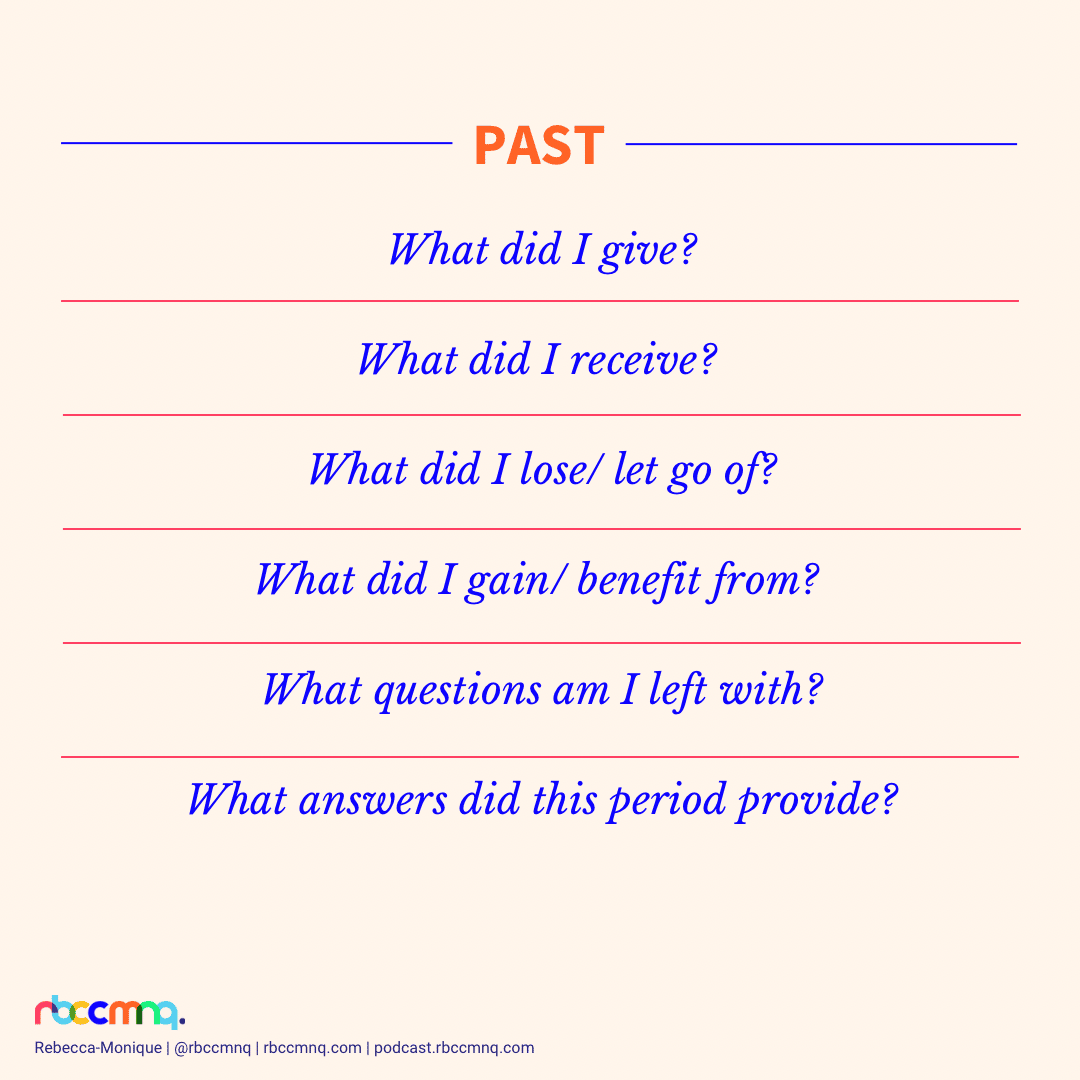 PAST

What did I give?

What did I receive?

What did I lose/ let go of?

What did I gain/ benefit from?

What questions am I left with?

What answers did this period provide?

rbccmnq.

Rebecca-Monique | @rbccmnq | rbccmnq.com | podcast.rbccmnq.com